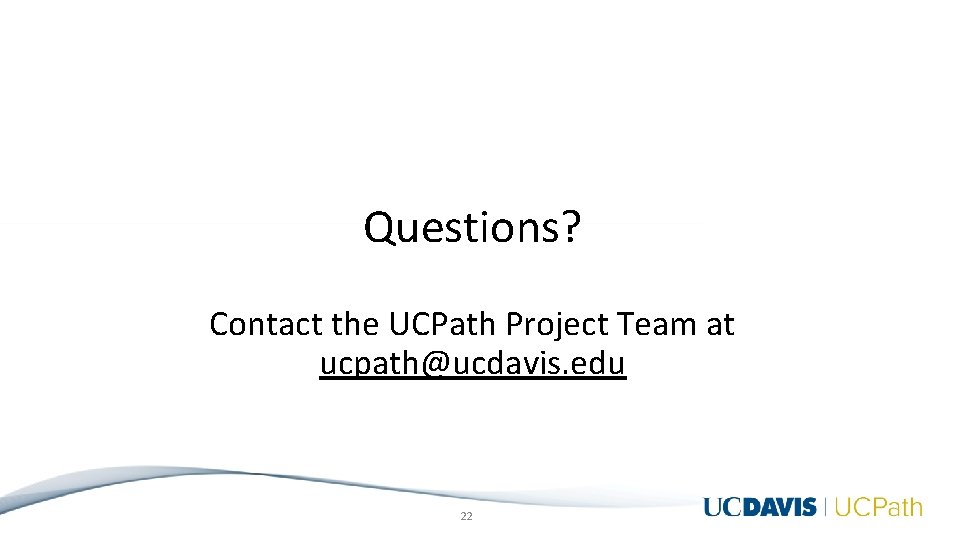 Questions?

Contact the UCPath Project Team at ucpath@ucdavis.edu

22

UCDAVIS | UCPath